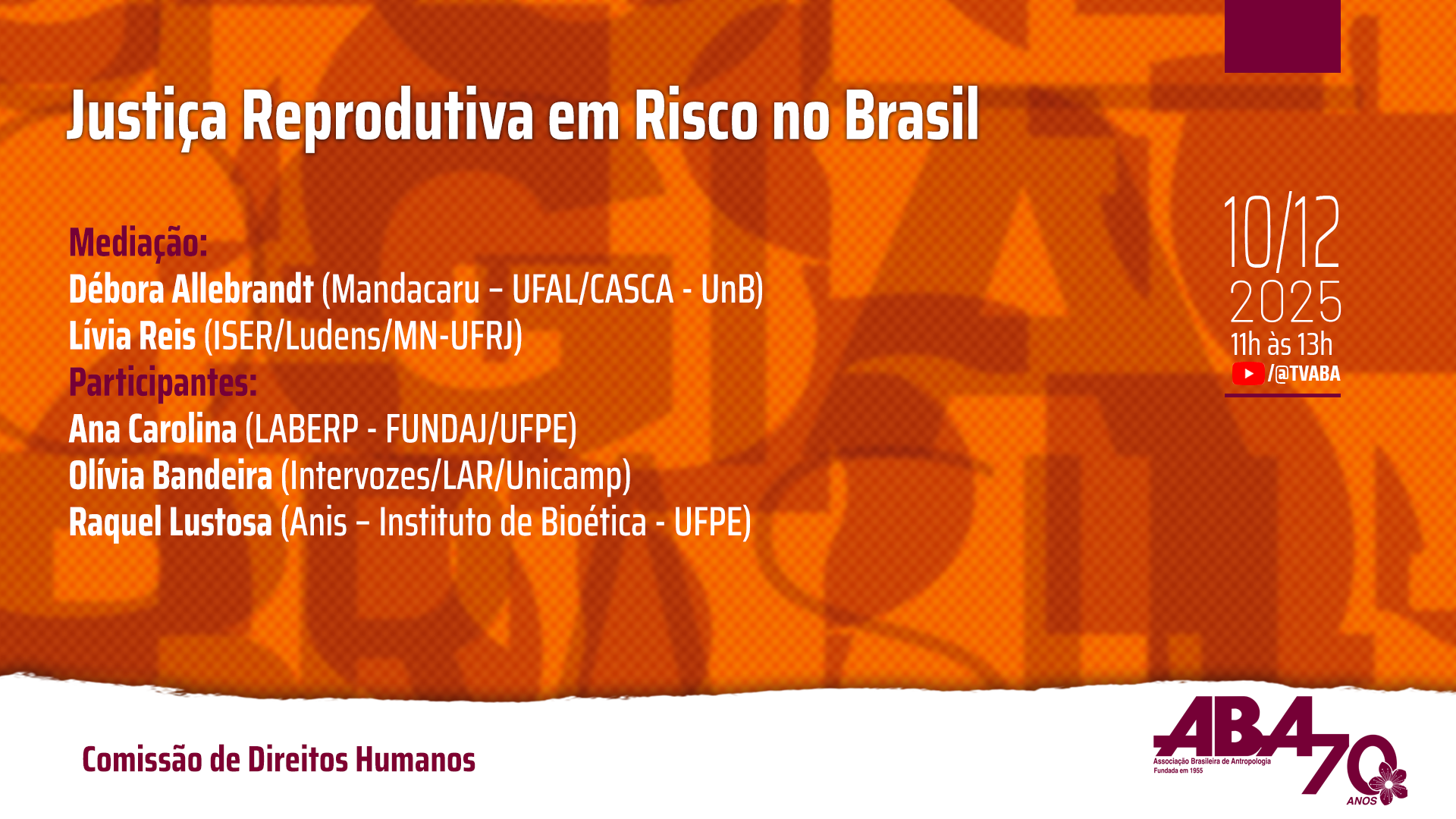 Justiça Reprodutiva em Risco no Brasil

Mediação:
Débora Allebrandt (Mandacaru – UFAL/CASCA - UnB)
Lívia Reis (ISER/Ludens/MN-UFRJ)
Participantes:
Ana Carolina (LABERP - FUNDAJ/UFPE)
Olívia Bandeira (Intervozes/LAR/Unicamp)
Raquel Lustosa (Anis – Instituto de Bioética - UFPE)

10/12
2025
11h às 13h
/@TVABA

Comissão de Direitos Humanos

ABA
Associação Brasileira de Antropologia
Fundada em 1955
70
ANOS